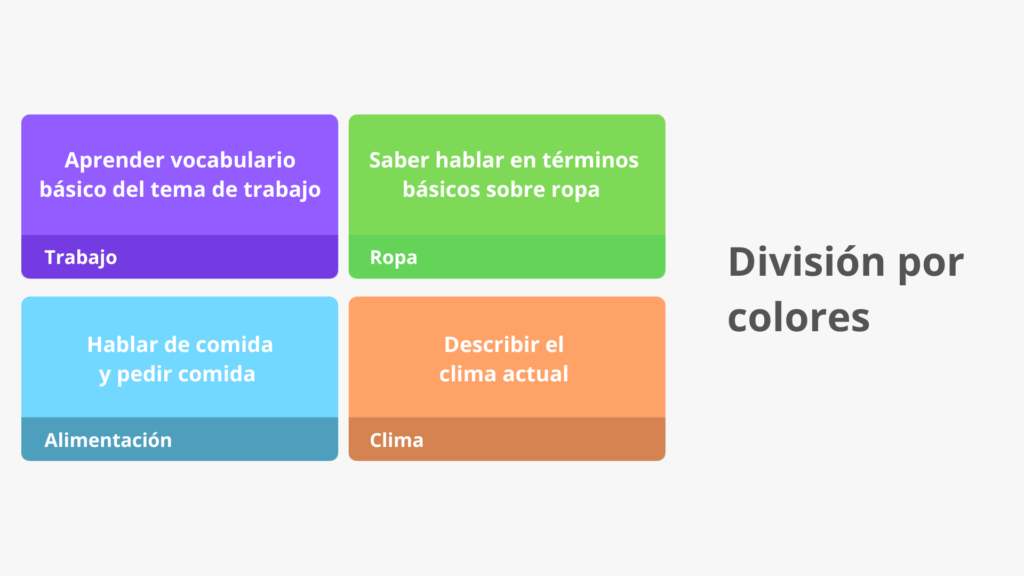 Aprender vocabulario básico del tema de trabajo

Trabajo

Saber hablar en términos básicos sobre ropa

Ropa

Hablar de comida y pedir comida

Alimentación

Describir el clima actual

Clima

División por colores